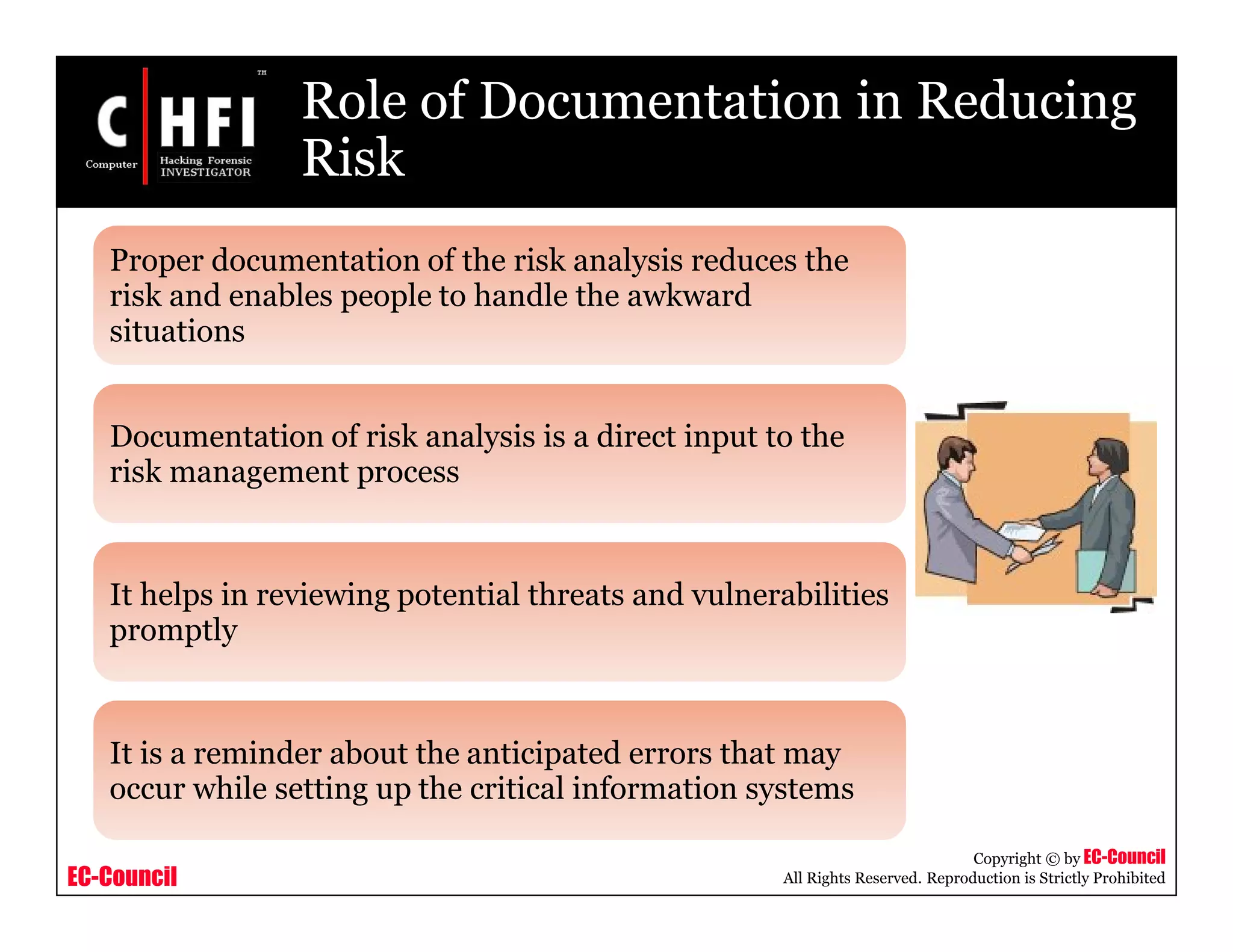 C HFI ™
Computer Hacking Forensic INVESTIGATOR

Role of Documentation in Reducing Risk

Proper documentation of the risk analysis reduces the risk and enables people to handle the awkward situations

Documentation of risk analysis is a direct input to the risk management process

It helps in reviewing potential threats and vulnerabilities promptly

It is a reminder about the anticipated errors that may occur while setting up the critical information systems

EC-Council

Copyright © by EC-Council
All Rights Reserved. Reproduction is Strictly Prohibited